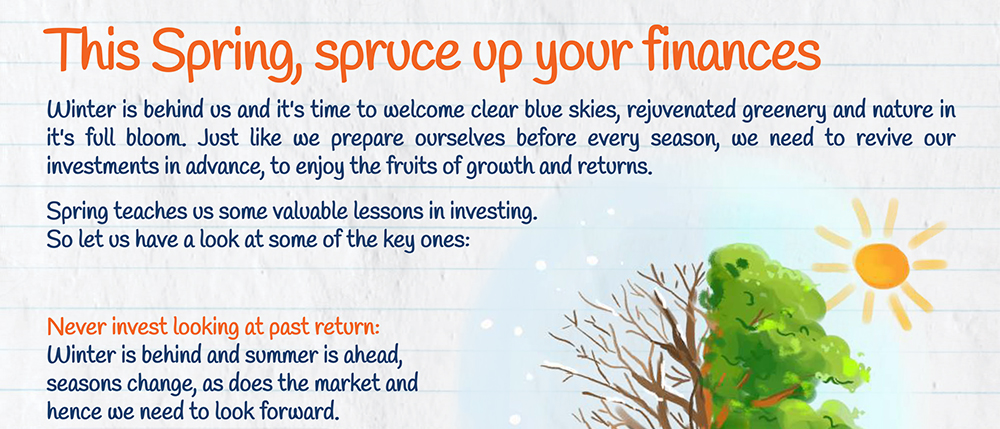 This Spring, spruce up your finances

Winter is behind us and it's time to welcome clear blue skies, rejuvenated greenery and nature in it's full bloom. Just like we prepare ourselves before every season, we need to revive our investments in advance, to enjoy the fruits of growth and returns.

Spring teaches us some valuable lessons in investing.
So let us have a look at some of the key ones:

Never invest looking at past return:
Winter is behind and summer is ahead, seasons change, as does the market and hence we need to look forward.